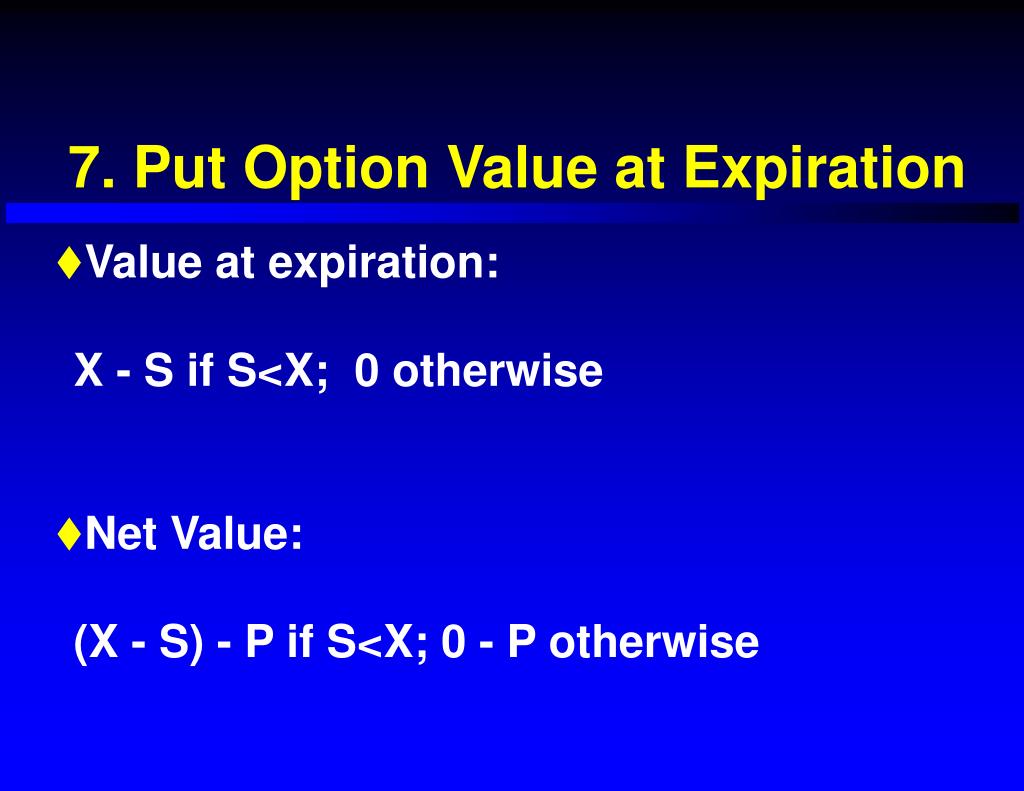 7. Put Option Value at Expiration

♦Value at expiration:

X - S if S<X; 0 otherwise

♦Net Value:

(X - S) - P if S<X; 0 - P otherwise